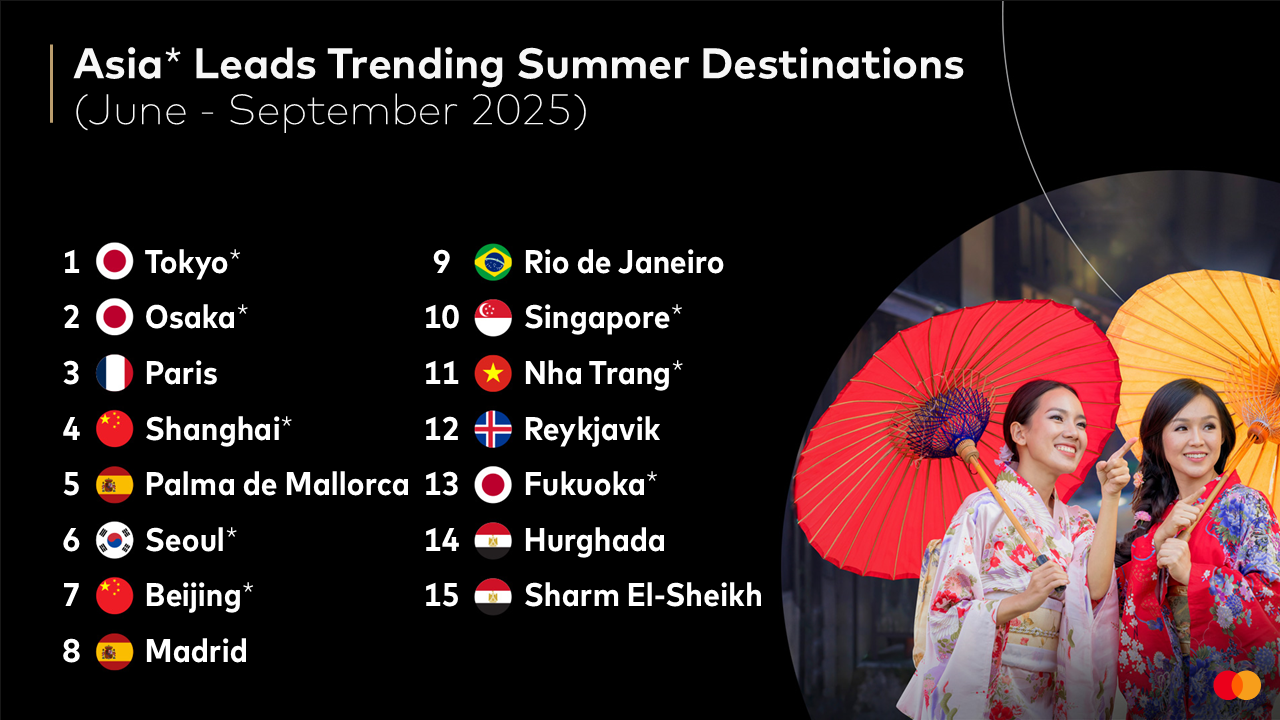 Asia* Leads Trending Summer Destinations
(June - September 2025)

1 Tokyo*
2 Osaka*
3 Paris
4 Shanghai*
5 Palma de Mallorca
6 Seoul*
7 Beijing*
8 Madrid

9 Rio de Janeiro
10 Singapore*
11 Nha Trang*
12 Reykjavik
13 Fukuoka*
14 Hurghada
15 Sharm El-Sheikh